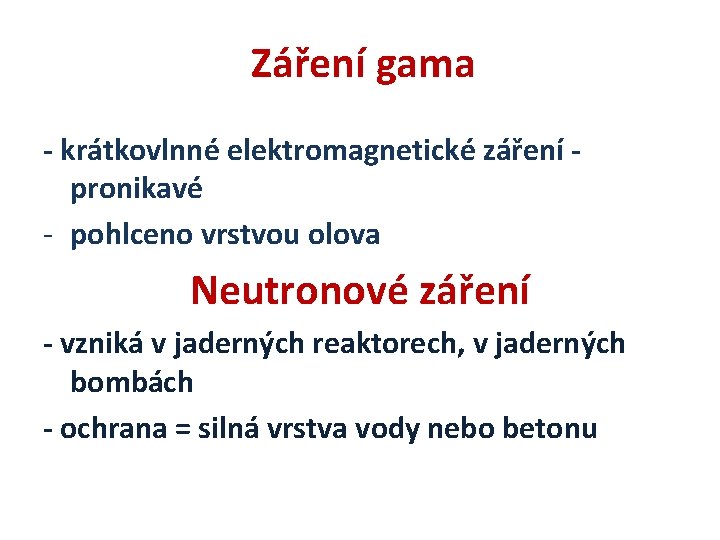 Záření gama

- krátkovlnné elektromagnetické záření - pronikavé

- pohlceno vrstvou olova

Neutronové záření

- vzniká v jaderných reaktorech, v jaderných bombách

- ochrana = silná vrstva vody nebo betonu